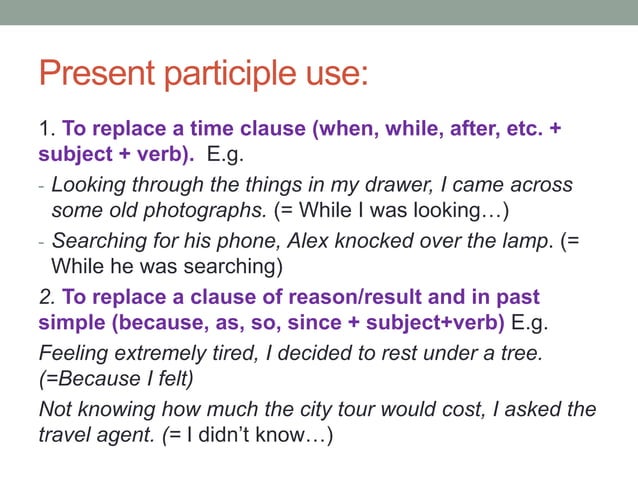 Present participle use:

1. To replace a time clause (when, while, after, etc. + subject + verb). E.g.

- Looking through the things in my drawer, I came across some old photographs. (= While I was looking…)

- Searching for his phone, Alex knocked over the lamp. (= While he was searching)

2. To replace a clause of reason/result and in past simple (because, as, so, since + subject+verb) E.g.

Feeling extremely tired, I decided to rest under a tree. (=Because I felt)

Not knowing how much the city tour would cost, I asked the travel agent. (= I didn't know…)